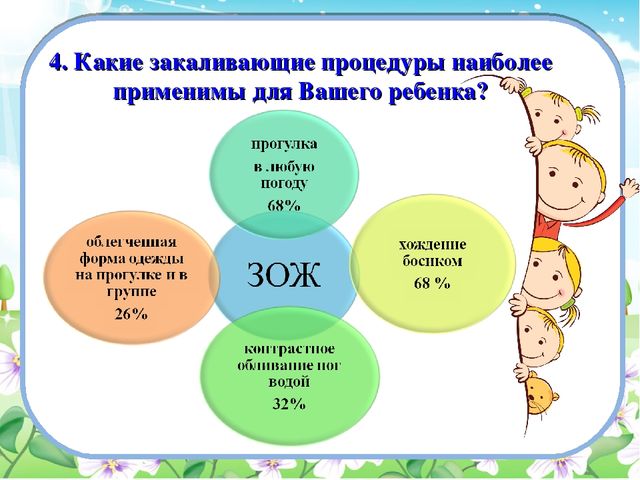 4. Какие закаливающие процедуры наиболее применимы для Вашего ребенка?

прогулка в любую погоду 68%

облегченная форма одежды на прогулке и в группе 26%

ЗОЖ

хождение босиком 68 %

контрастное обливание ног водой 32%